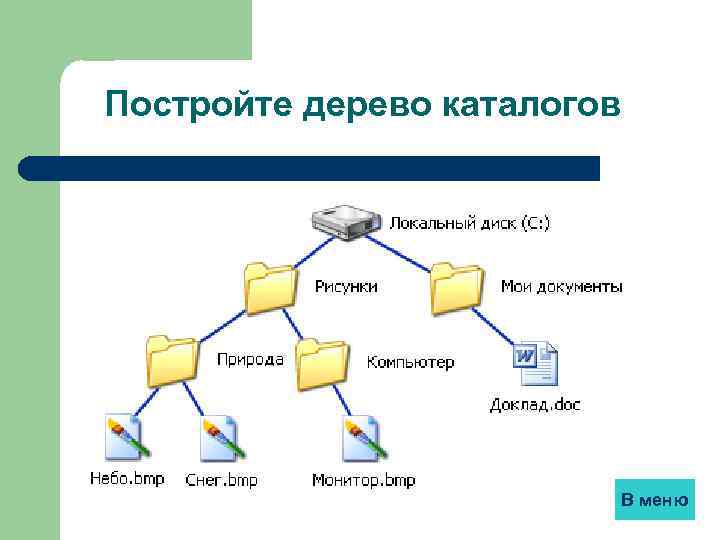 Постройте дерево каталогов

Локальный диск (C:)

Рисунки

Мои документы

Природа

Компьютер

Доклад.doc

Небо.bmp

Снег.bmp

Монитор.bmp

В меню